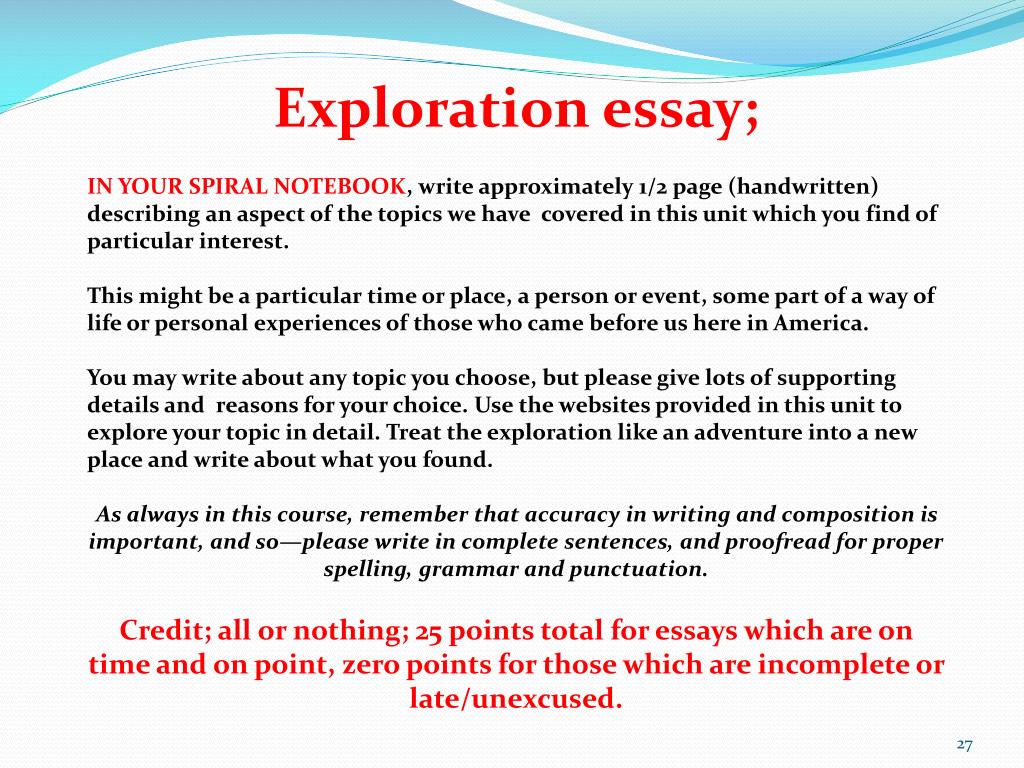 Exploration essay;

IN YOUR SPIRAL NOTEBOOK, write approximately 1/2 page (handwritten) describing an aspect of the topics we have covered in this unit which you find of particular interest.

This might be a particular time or place, a person or event, some part of a way of life or personal experiences of those who came before us here in America.

You may write about any topic you choose, but please give lots of supporting details and reasons for your choice. Use the websites provided in this unit to explore your topic in detail. Treat the exploration like an adventure into a new place and write about what you found.

As always in this course, remember that accuracy in writing and composition is important, and so—please write in complete sentences, and proofread for proper spelling, grammar and punctuation.

Credit; all or nothing; 25 points total for essays which are on time and on point, zero points for those which are incomplete or late/unexcused.

27